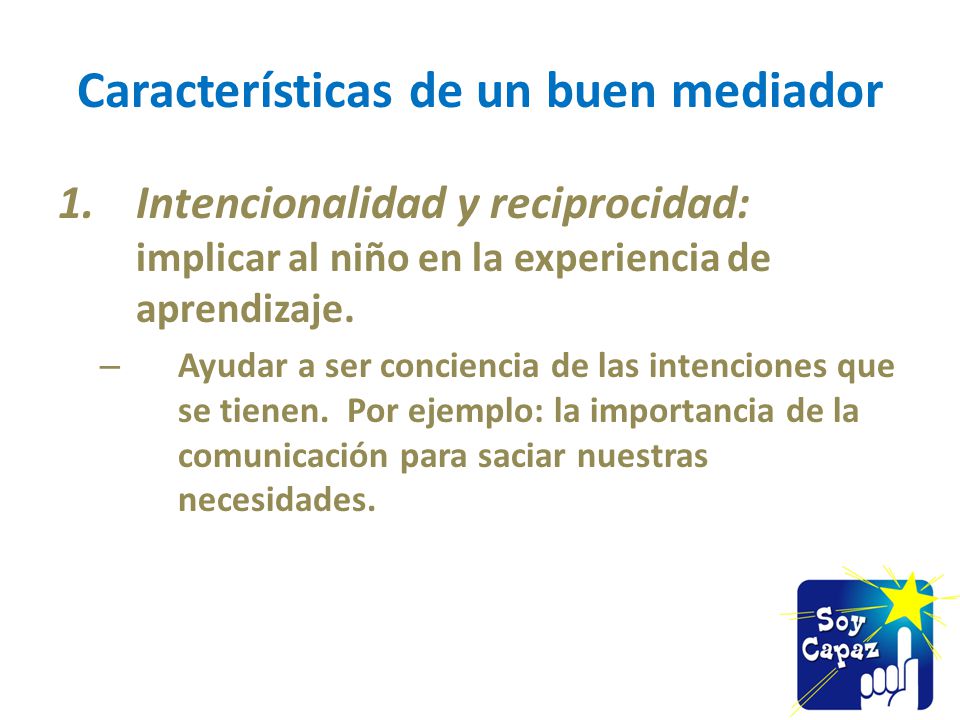 Características de un buen mediador

1. Intencionalidad y reciprocidad: implicar al niño en la experiencia de aprendizaje.

– Ayudar a ser conciencia de las intenciones que se tienen. Por ejemplo: la importancia de la comunicación para saciar nuestras necesidades.

Soy Capaz